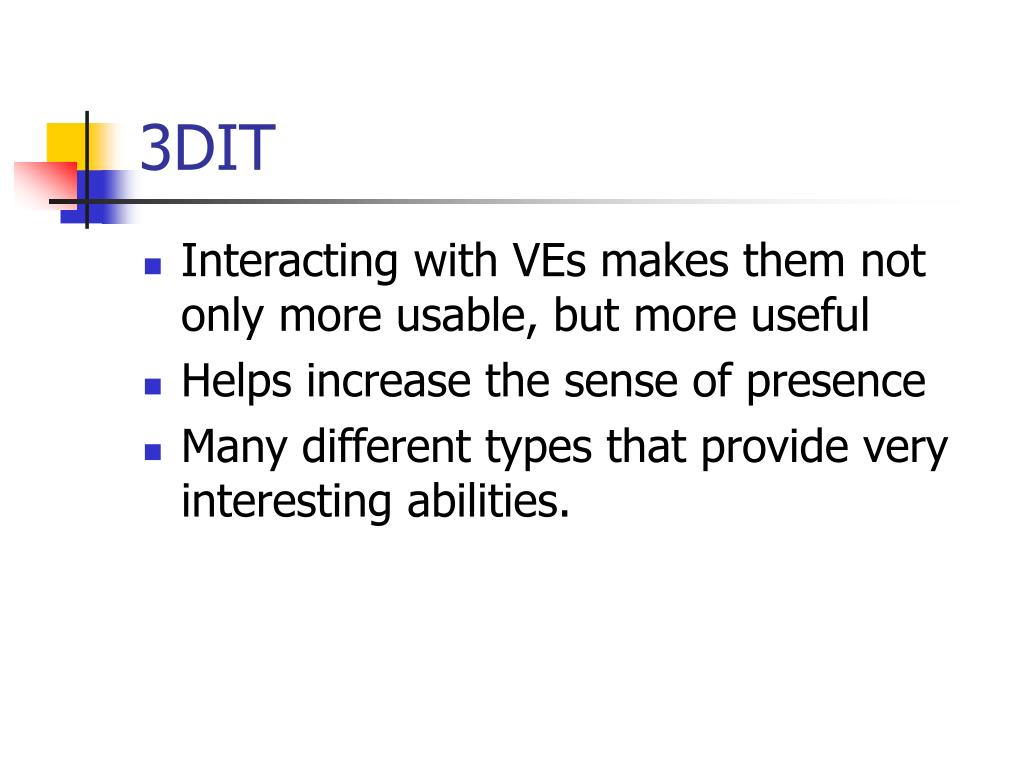 3DIT

- Interacting with VEs makes them not only more usable, but more useful
- Helps increase the sense of presence
- Many different types that provide very interesting abilities.